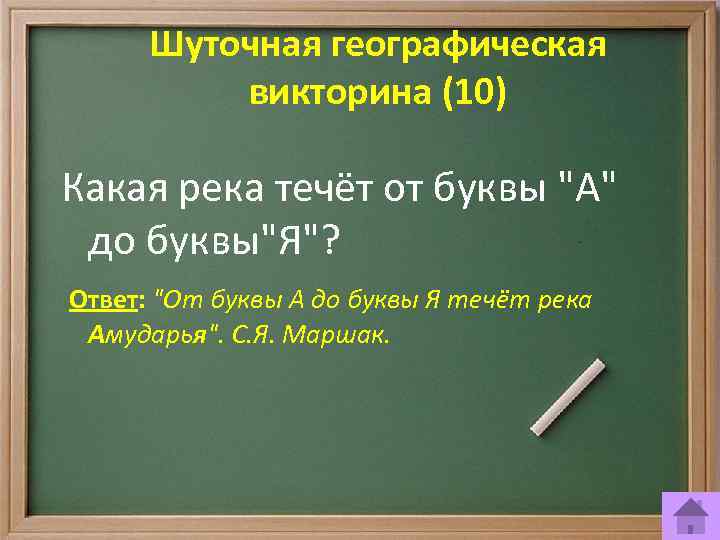 Шуточная географическая викторина (10)

Какая река течёт от буквы "А" до буквы"Я"?

Ответ: "От буквы А до буквы Я течёт река Амударья". С.Я. Маршак.